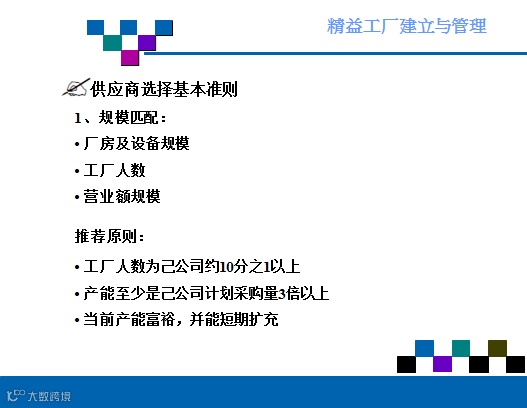 精益工厂建立与管理

供应商选择基本准则

1、规模匹配：

• 厂房及设备规模

• 工厂人数

• 营业额规模

推荐原则：

• 工厂人数为己公司约10分之1以上

• 产能至少是己公司计划采购量3倍以上

• 当前产能富裕，并能短期扩充

大数跨境